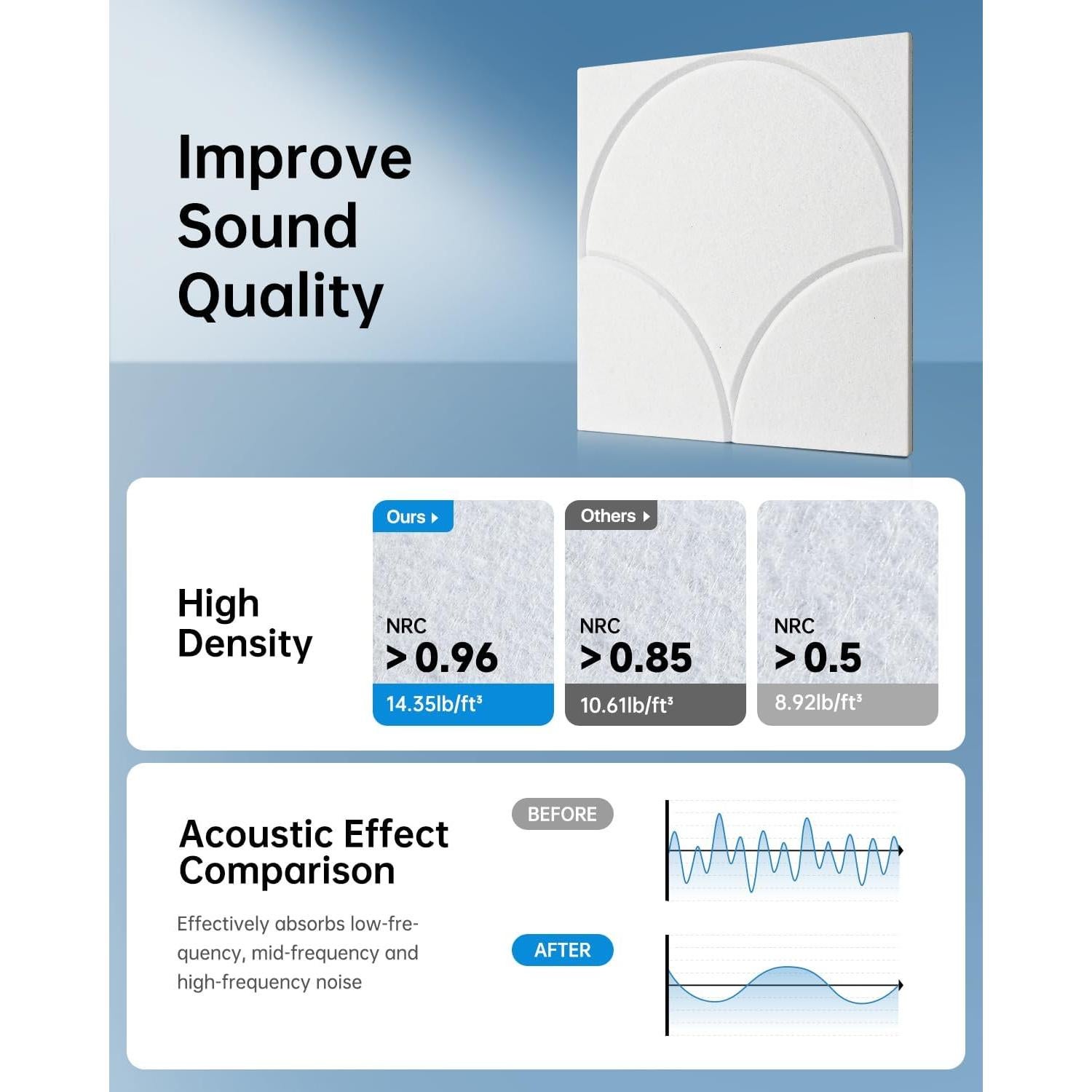 Improve Sound Quality

High Density

Ours

NRC
> 0.96
14.35lb/ft³

Others

NRC
> 0.85
10.61lb/ft³

NRC
> 0.5
8.92lb/ft³

Acoustic Effect Comparison

Effectively absorbs low-frequency, mid-frequency and high-frequency noise

BEFORE

AFTER